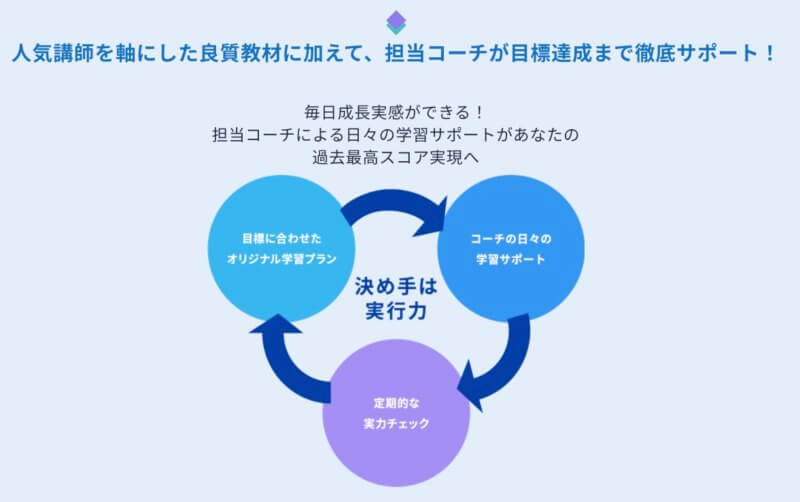 人気講師を軸にした良質教材に加えて、担当コーチが目標達成まで徹底サポート！

毎日成長実感ができる！
担当コーチによる日々の学習サポートがあなたの
過去最高スコア実現へ

目標に合わせた
オリジナル学習プラン

コーチの日々の
学習サポート

決め手は
実行力

定期的な
実力チェック